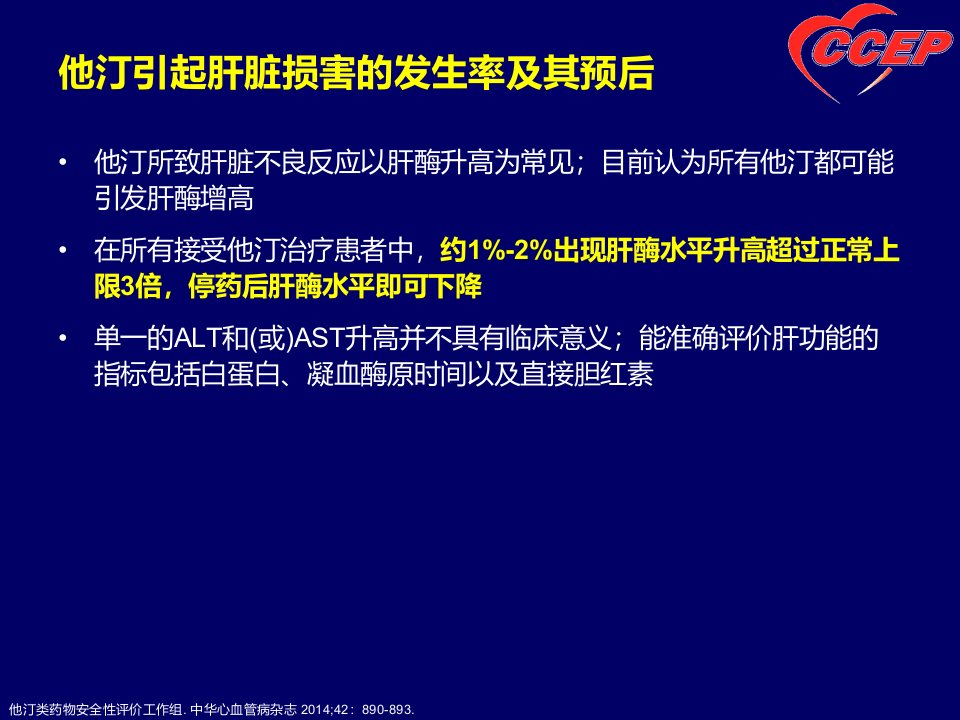 CCEP

他汀引起肝脏损害的发生率及其预后

• 他汀所致肝脏不良反应以肝酶升高为常见；目前认为所有他汀都可能引发肝酶增高

• 在所有接受他汀治疗患者中，约1%-2%出现肝酶水平升高超过正常上限3倍，停药后肝酶水平即可下降

• 单一的ALT和(或)AST升高并不具有临床意义；能准确评价肝功能的指标包括白蛋白、凝血酶原时间以及直接胆红素

他汀类药物安全性评价工作组. 中华心血管病杂志 2014;42：890-893.